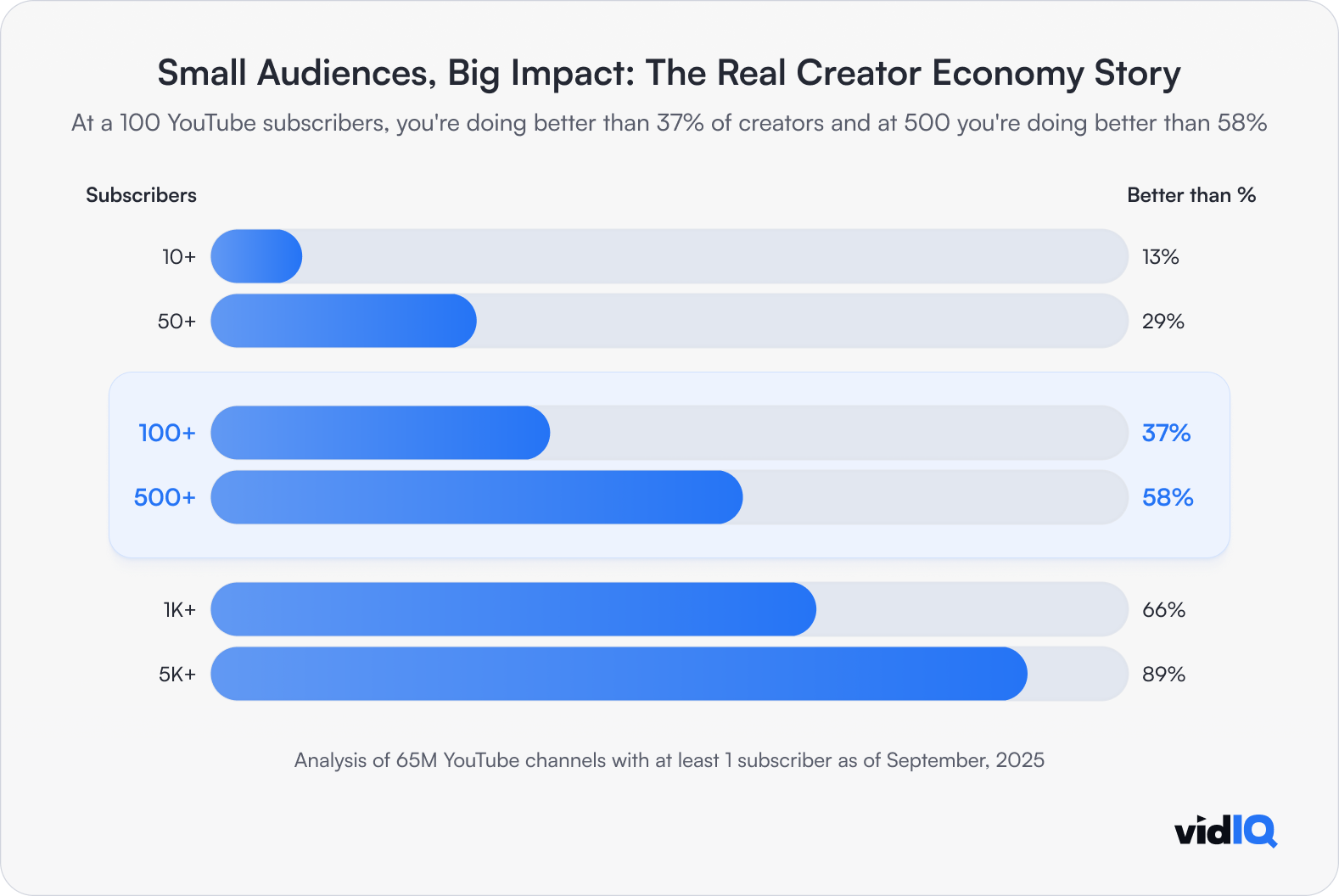 Small Audiences, Big Impact: The Real Creator Economy Story

At a 100 YouTube subscribers, you're doing better than 37% of creators and at 500 you're doing better than 58%

| Subscribers | Better than % |
|---|---|
| 10+ | 13% |
| 50+ | 29% |
| 100+ | 37% |
| 500+ | 58% |
| 1K+ | 66% |
| 5K+ | 89% |

Analysis of 65M YouTube channels with at least 1 subscriber as of September, 2025

vidIQ